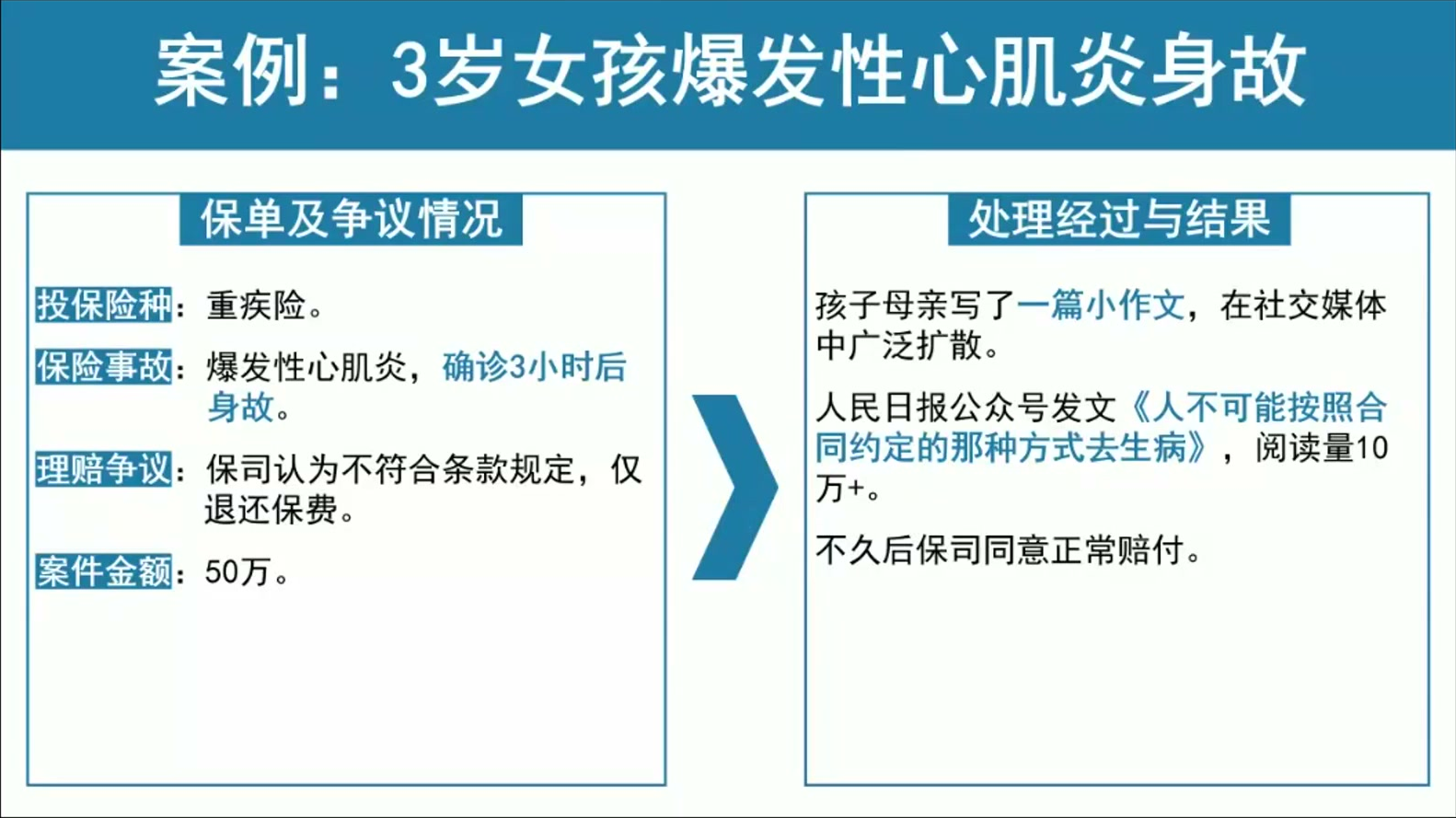 案例：3岁女孩爆发性心肌炎身故

保单及争议情况

投保险种：重疾险。

保险事故：爆发性心肌炎，确诊3小时后身故。

理赔争议：保司认为不符合条款规定，仅退还保费。

案件金额：50万。

处理经过与结果

孩子母亲写了一篇小作文，在社交媒体中广泛扩散。

人民日报公众号发文《人不可能按照合同约定的那种方式去生病》，阅读量10万+。

不久后保司同意正常赔付。